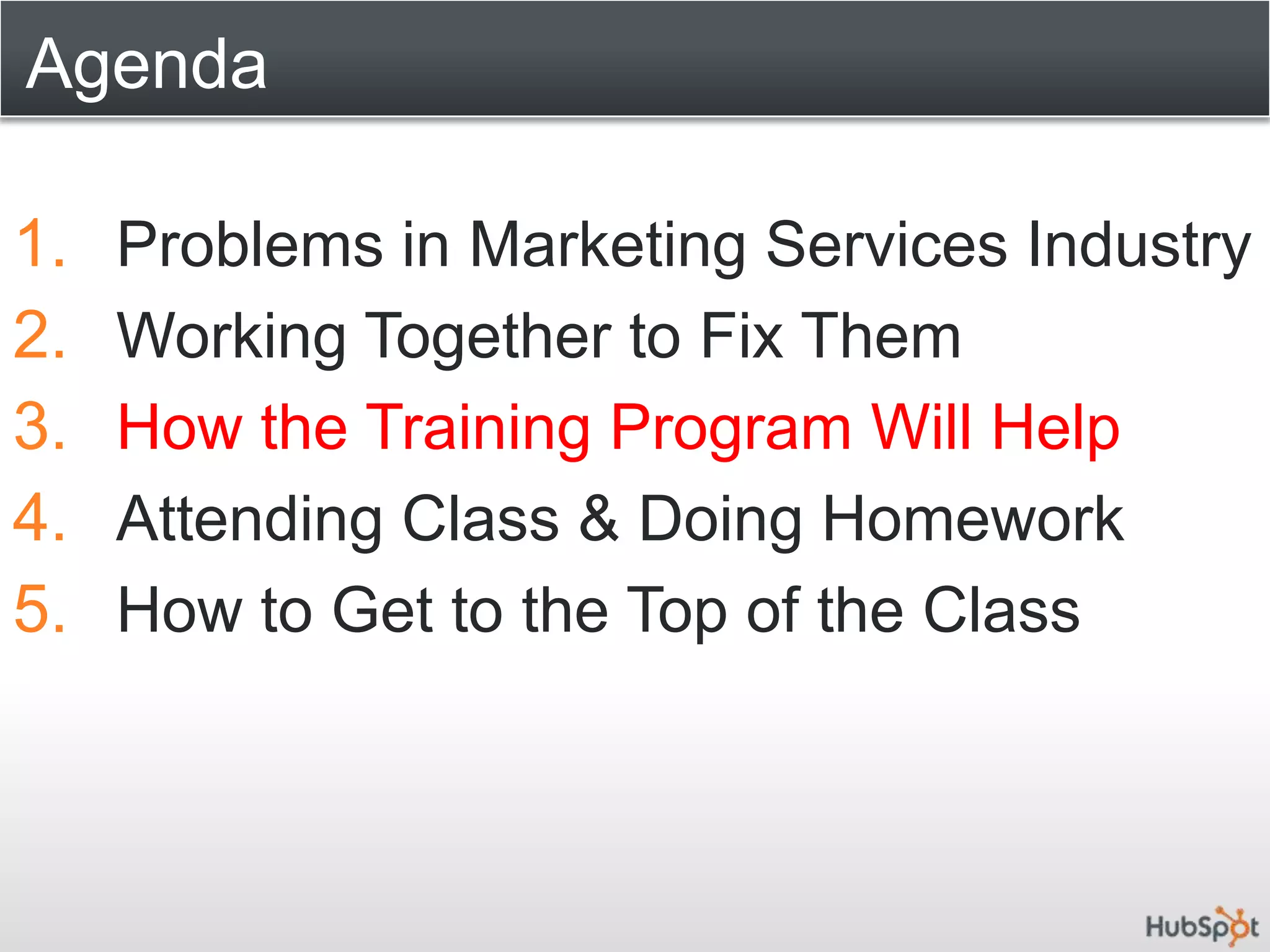 Agenda

1. Problems in Marketing Services Industry
2. Working Together to Fix Them
3. How the Training Program Will Help
4. Attending Class & Doing Homework
5. How to Get to the Top of the Class

HubSpot